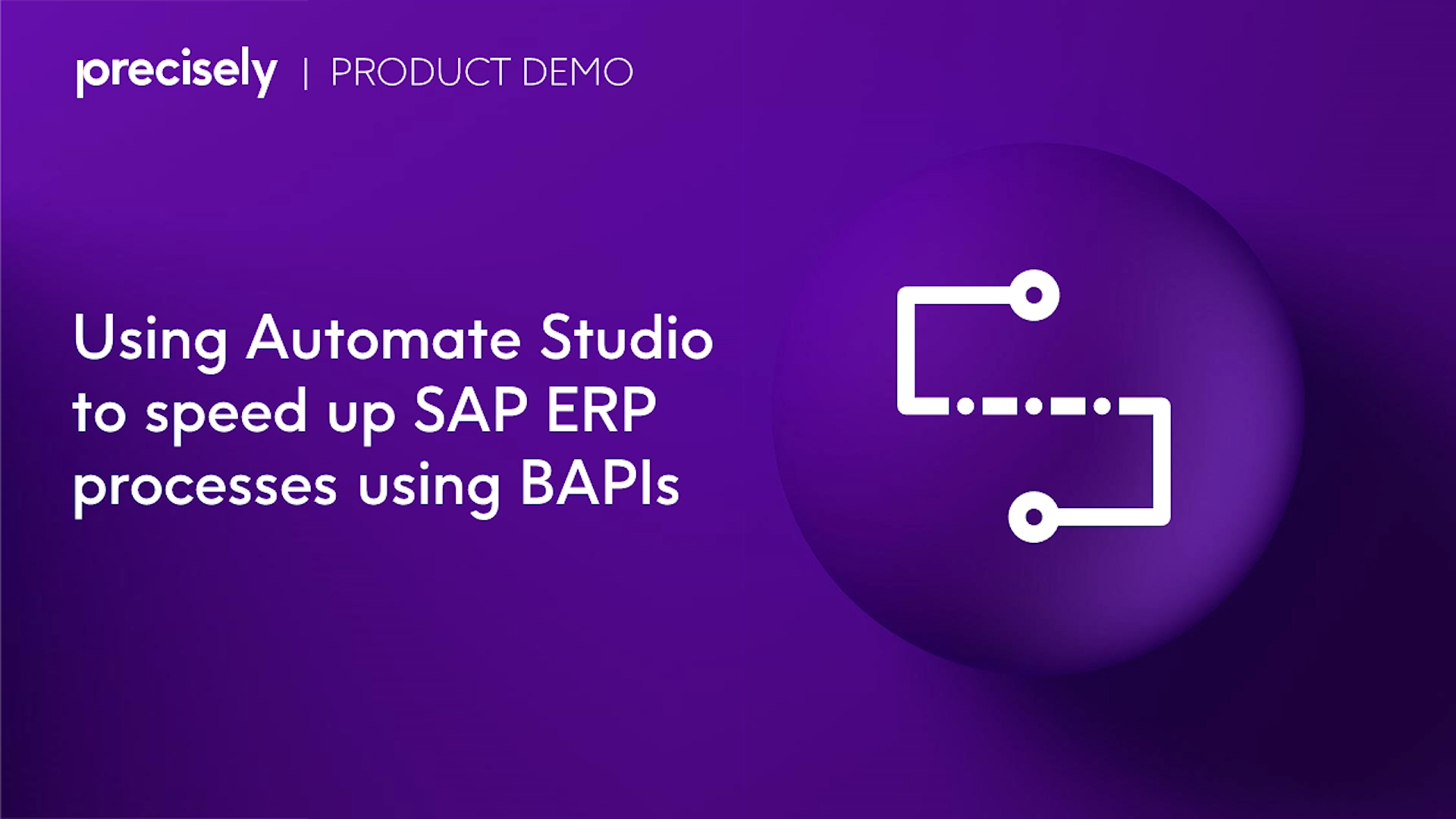 precisely | PRODUCT DEMO

Using Automate Studio to speed up SAP ERP processes using BAPIs